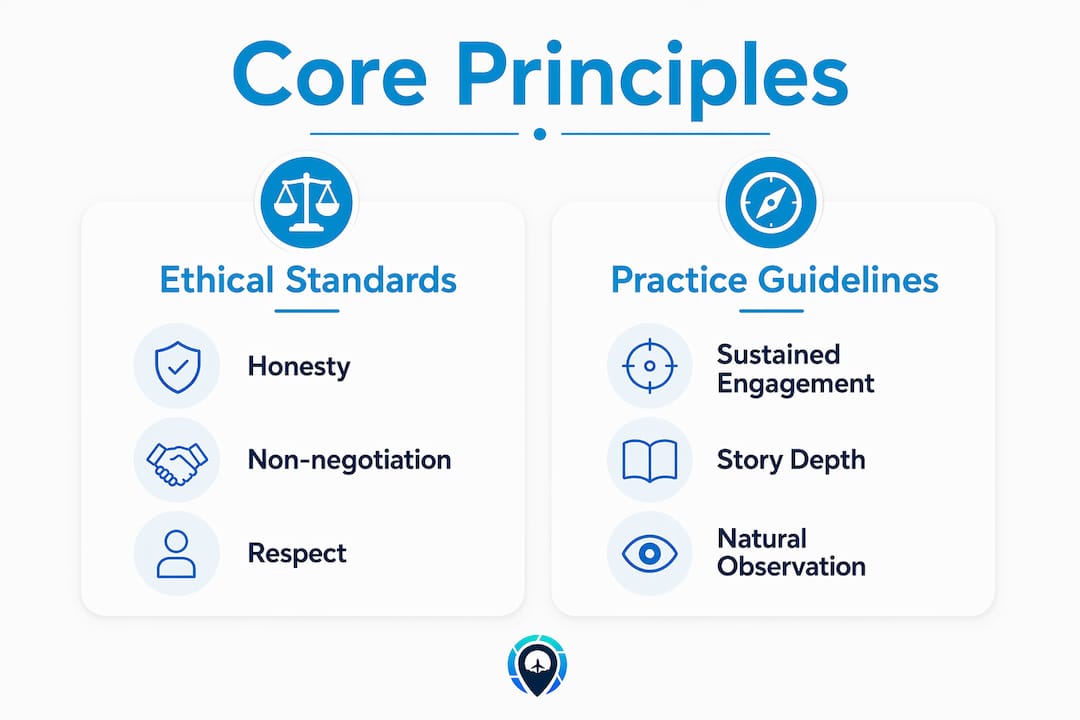 Core Principles

Ethical Standards

Honesty

Non-negotiation

Respect

Practice Guidelines

Sustained Engagement

Story Depth

Natural Observation